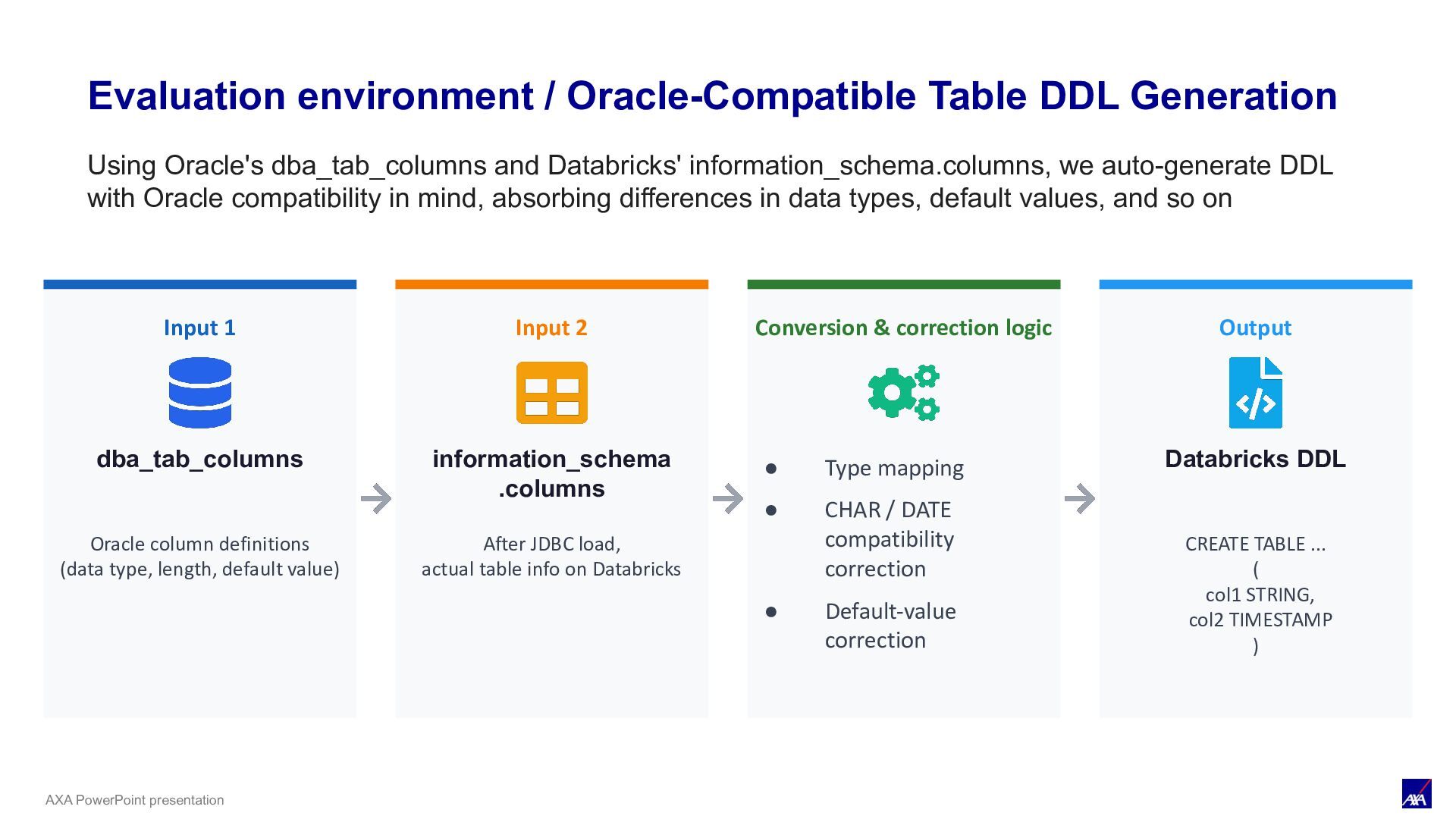 Evaluation environment / Oracle-Compatible Table DDL Generation

Using Oracle's dba_tab_columns and Databricks' information_schema.columns, we auto-generate DDL with Oracle compatibility in mind, absorbing differences in data types, default values, and so on

Input 1

dba_tab_columns

Oracle column definitions
(data type, length, default value)

Input 2

information_schema
.columns

After JDBC load,
actual table info on Databricks

Conversion & correction logic

• Type mapping
• CHAR / DATE compatibility correction
• Default-value correction

Output

Databricks DDL

CREATE TABLE ...
(
col1 STRING,
col2 TIMESTAMP
)

AXA PowerPoint presentation

AXA